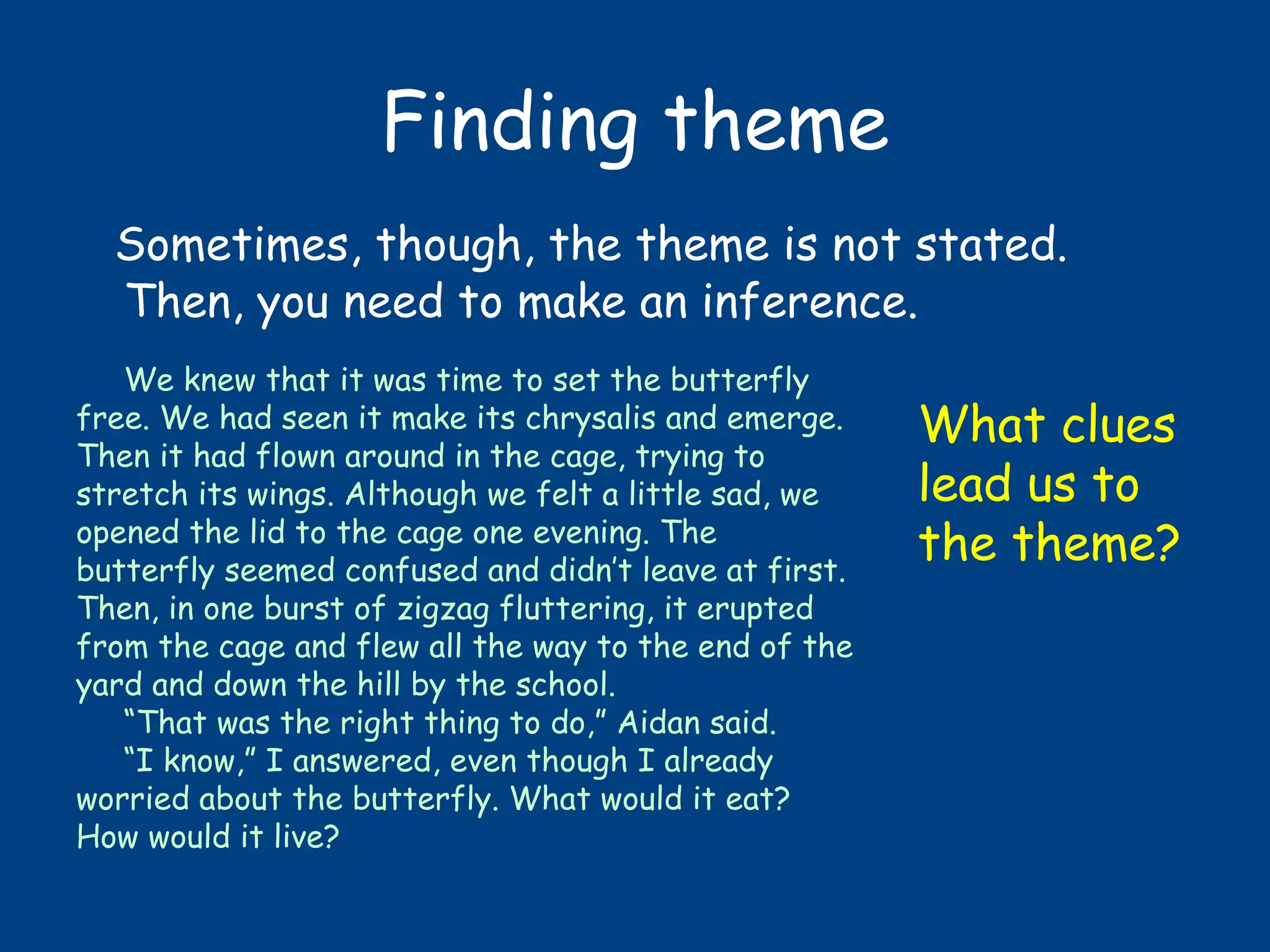 Finding theme

Sometimes, though, the theme is not stated. Then, you need to make an inference.

We knew that it was time to set the butterfly free. We had seen it make its chrysalis and emerge. Then it had flown around in the cage, trying to stretch its wings. Although we felt a little sad, we opened the lid to the cage one evening. The butterfly seemed confused and didn't leave at first. Then, in one burst of zigzag fluttering, it erupted from the cage and flew all the way to the end of the yard and down the hill by the school.

"That was the right thing to do," Aidan said.

"I know," I answered, even though I already worried about the butterfly. What would it eat? How would it live?

What clues lead us to the theme?